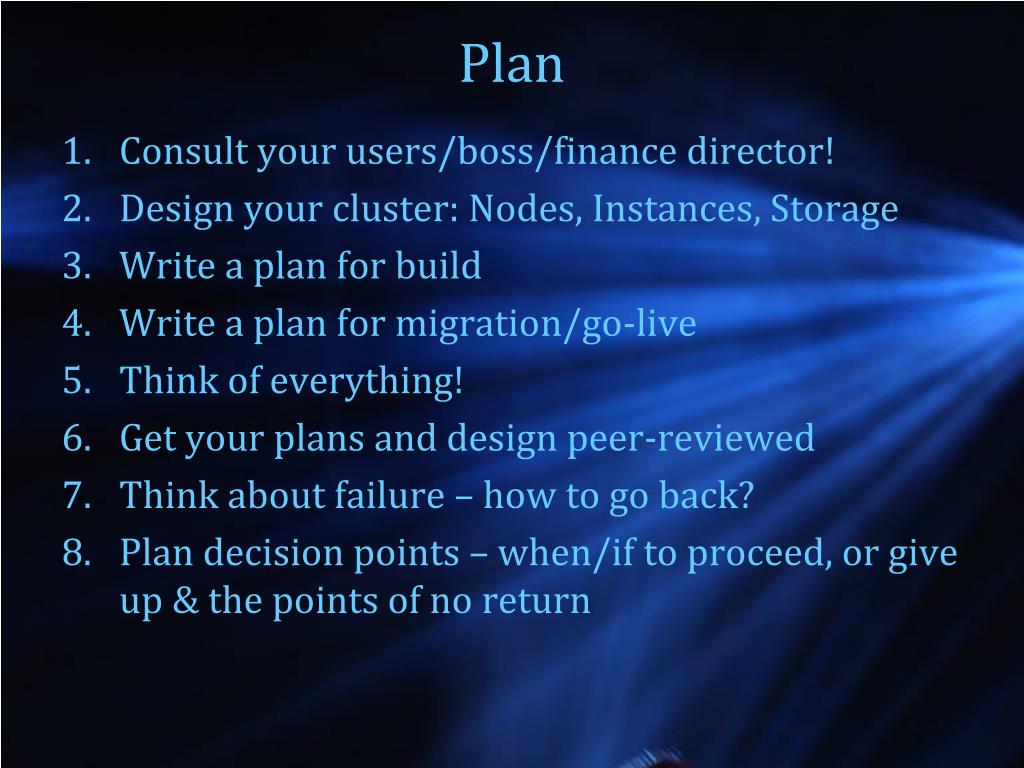 Plan

1. Consult your users/boss/finance director!
2. Design your cluster: Nodes, Instances, Storage
3. Write a plan for build
4. Write a plan for migration/go-live
5. Think of everything!
6. Get your plans and design peer-reviewed
7. Think about failure – how to go back?
8. Plan decision points – when/if to proceed, or give up & the points of no return